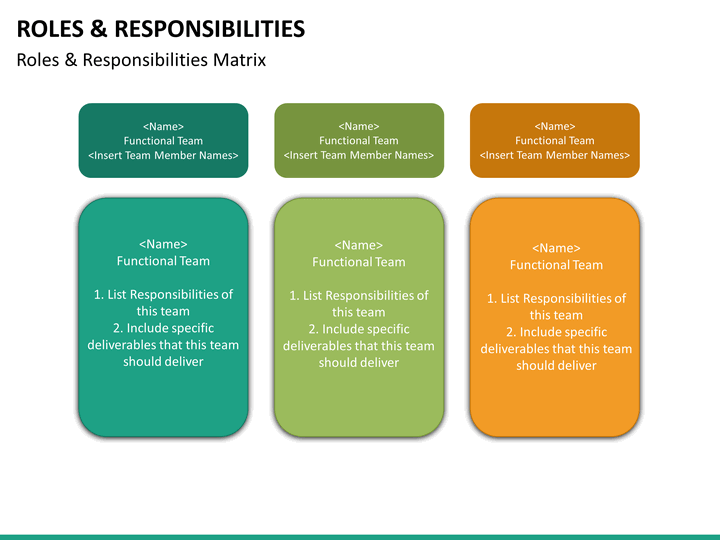 ROLES & RESPONSIBILITIES

Roles & Responsibilities Matrix

<Name>
Functional Team
<Insert Team Member Names>

<Name>
Functional Team

1. List Responsibilities of this team
2. Include specific deliverables that this team should deliver

<Name>
Functional Team
<Insert Team Member Names>

<Name>
Functional Team

1. List Responsibilities of this team
2. Include specific deliverables that this team should deliver

<Name>
Functional Team
<Insert Team Member Names>

<Name>
Functional Team

1. List Responsibilities of this team
2. Include specific deliverables that this team should deliver